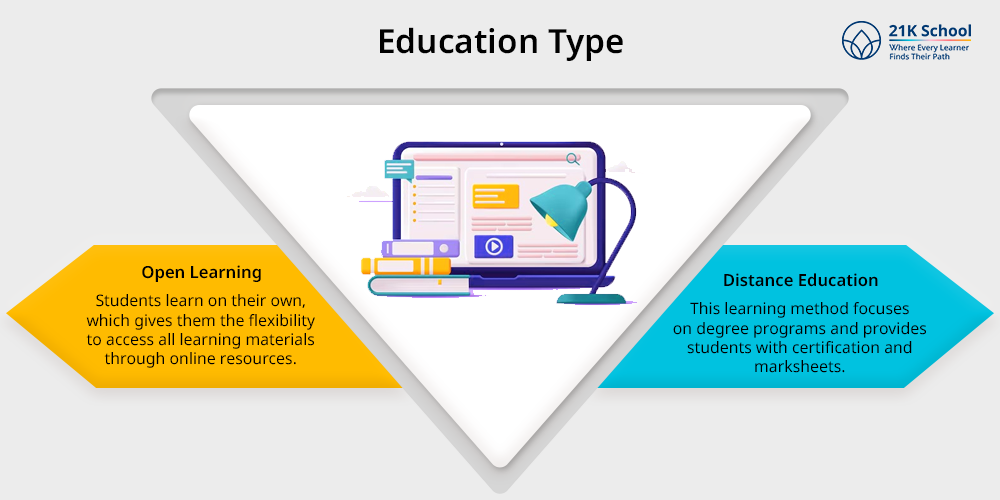 Education Type

21K School
Where Every Learner Finds Their Path

Open Learning

Students learn on their own, which gives them the flexibility to access all learning materials through online resources.

Distance Education

This learning method focuses on degree programs and provides students with certification and marksheets.